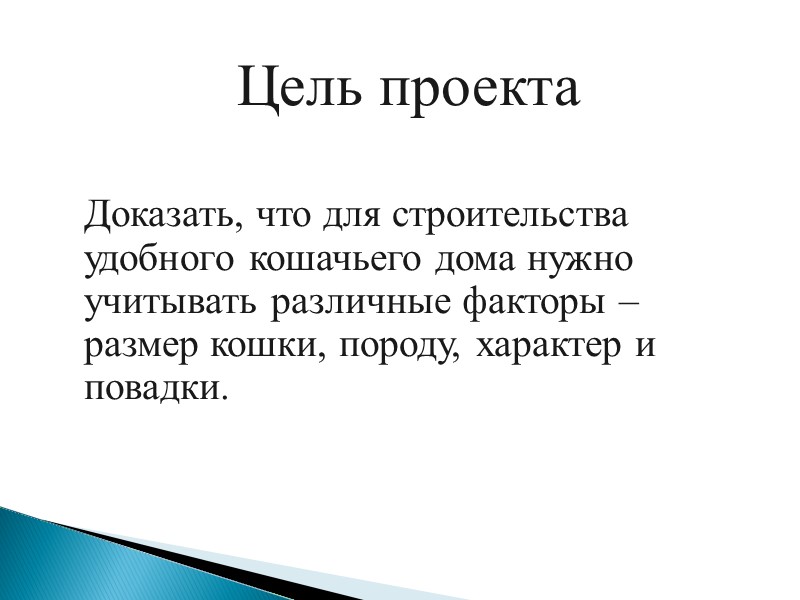 Цель проекта

Доказать, что для строительства удобного кошачьего дома нужно учитывать различные факторы – размер кошки, породу, характер и повадки.